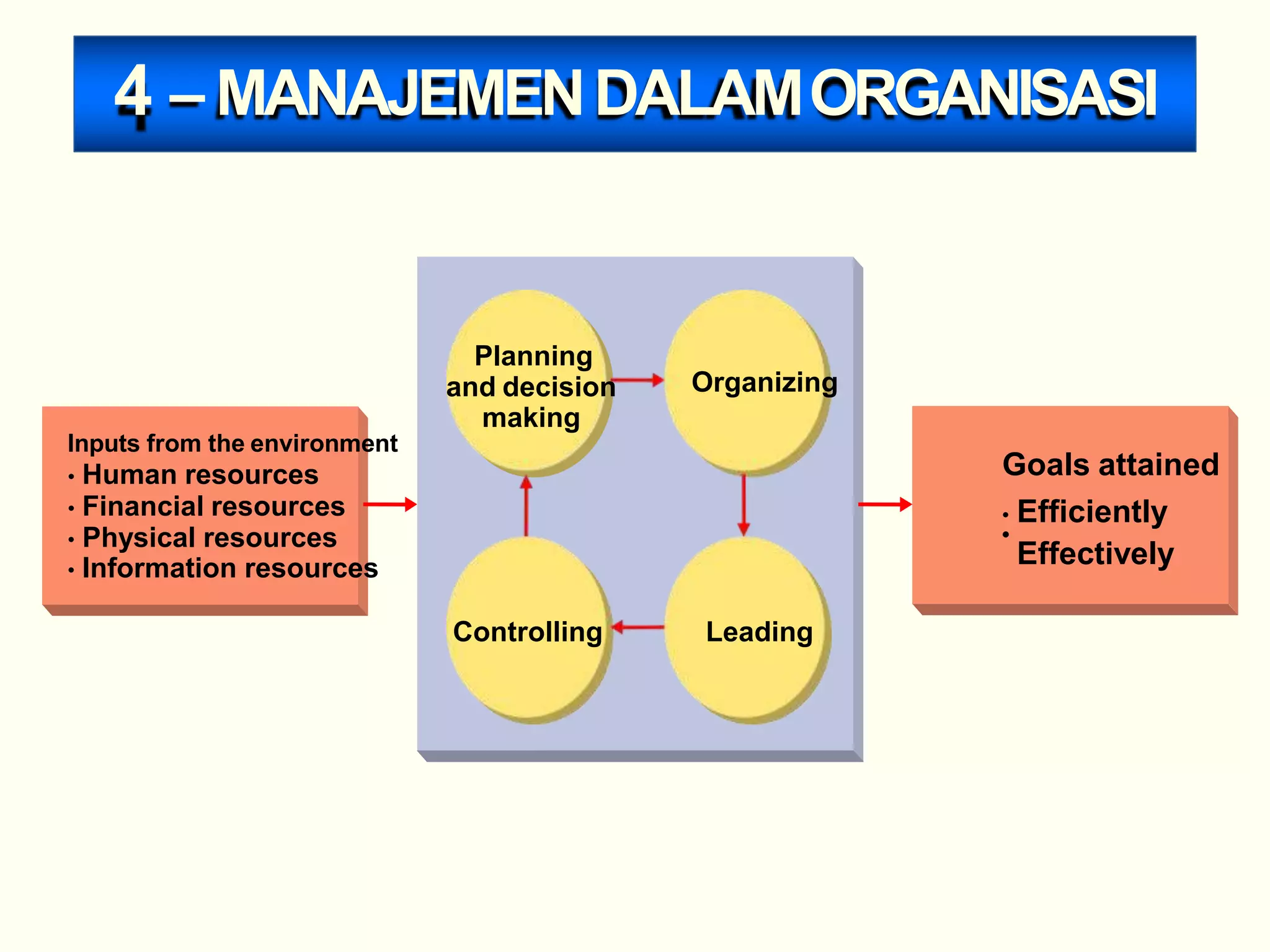 4 – MANAJEMEN DALAM ORGANISASI

Inputs from the environment
• Human resources
• Financial resources
• Physical resources
• Information resources

Planning and decision making

Organizing

Leading

Controlling

Goals attained
• Efficiently
• Effectively